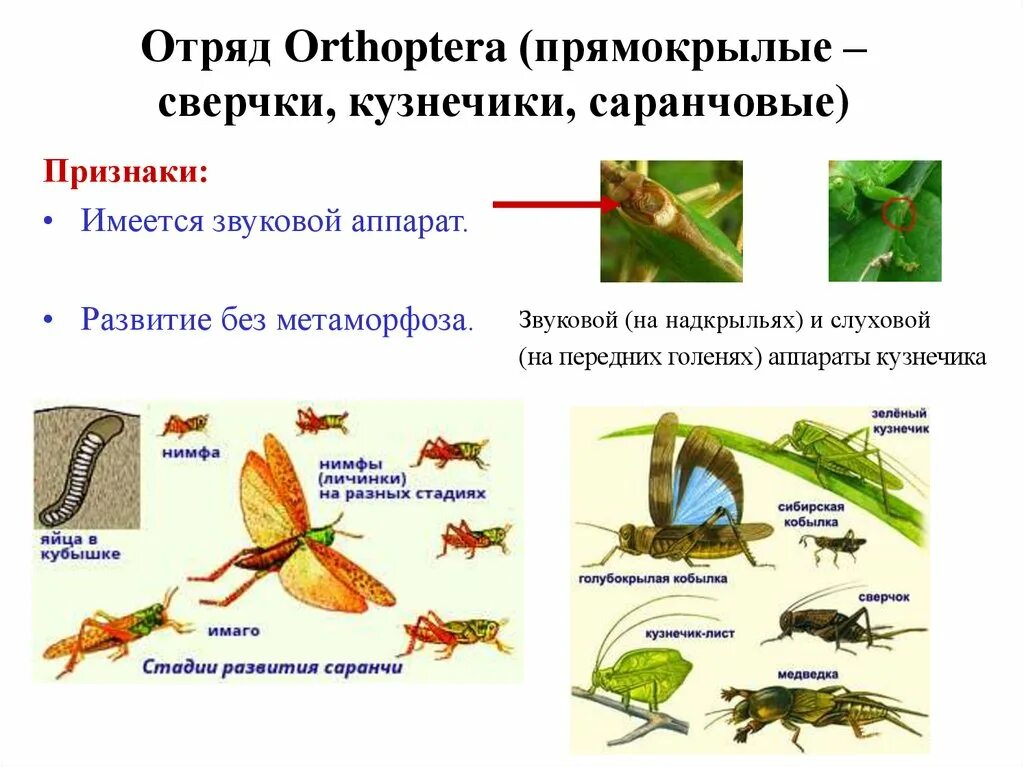 Отряд Orthoptera (прямокрылые – сверчки, кузнечики, саранчовые)

Признаки:

• Имеется звуковой аппарат.

• Развитие без метаморфоза.

Звуковой (на надкрыльях) и слуховой (на передних голенях) аппараты кузнечика

яйца в кубышке

нимфа

нимфы (личинки) на разных стадиях

имаго

Стадии развития саранчи

зелёный кузнечик

сибирская кобылка

голубокрылая кобылка

сверчок

кузнечик-лист

медведка